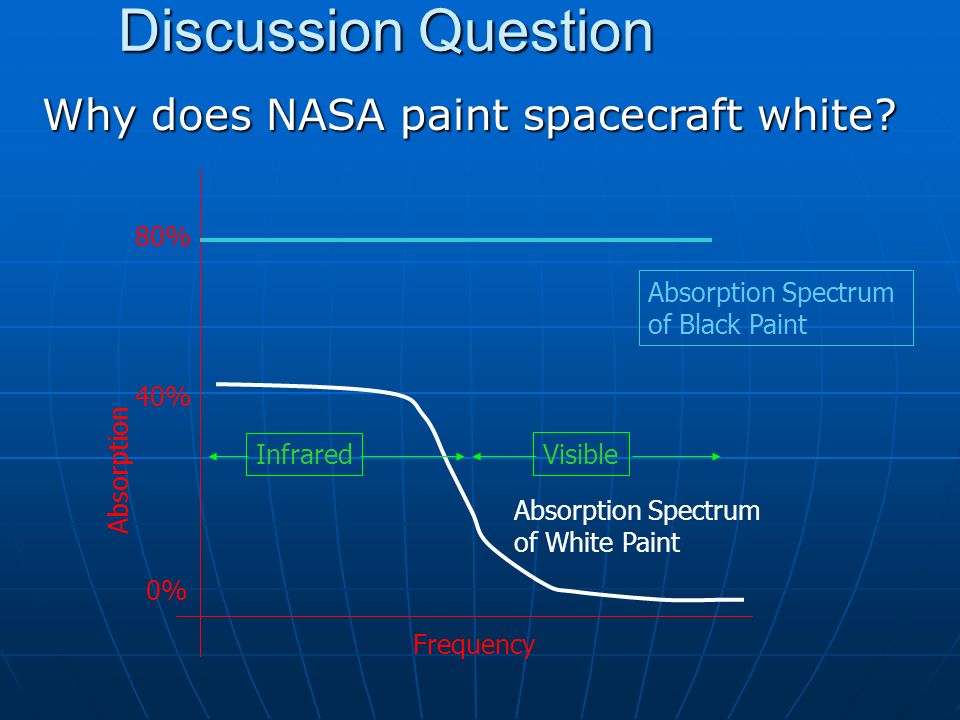 Discussion Question

Why does NASA paint spacecraft white?

80%

Absorption Spectrum of Black Paint

40%

Absorption

Infrared

Visible

Absorption Spectrum of White Paint

0%

Frequency